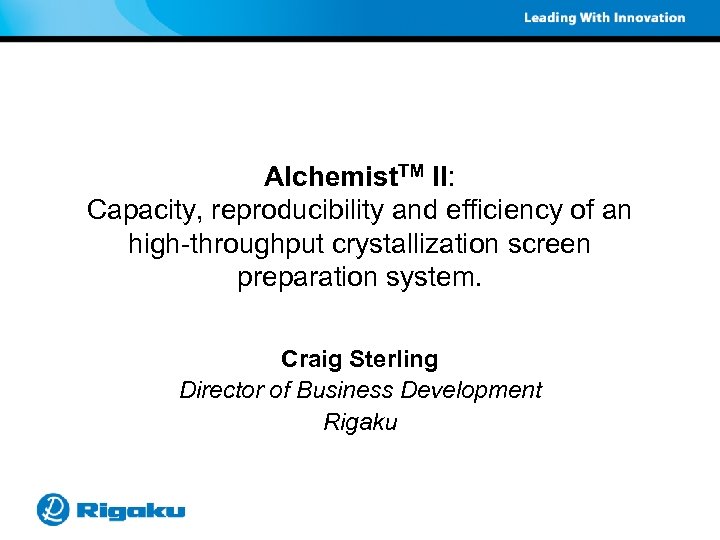 Leading With Innovation

Alchemist$^{TM}$ II:
Capacity, reproducibility and efficiency of an high-throughput crystallization screen preparation system.

Craig Sterling
Director of Business Development
Rigaku

Rigaku